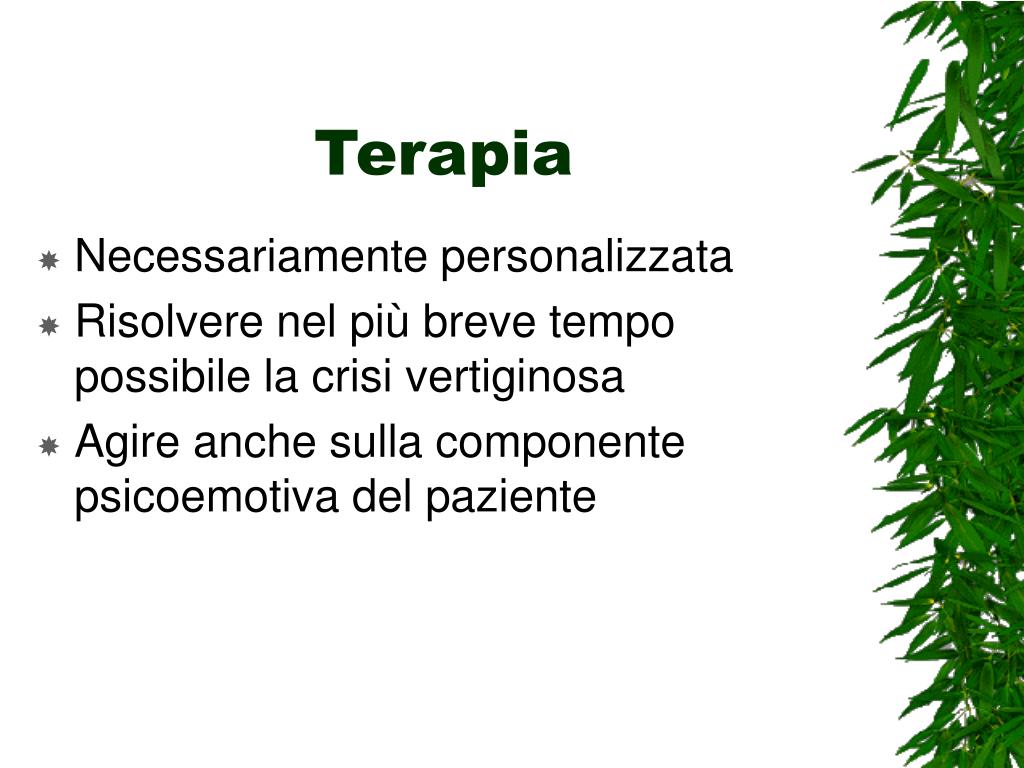 Terapia

Necessariamente personalizzata

Risolvere nel più breve tempo possibile la crisi vertiginosa

Agire anche sulla componente psicoemotiva del paziente